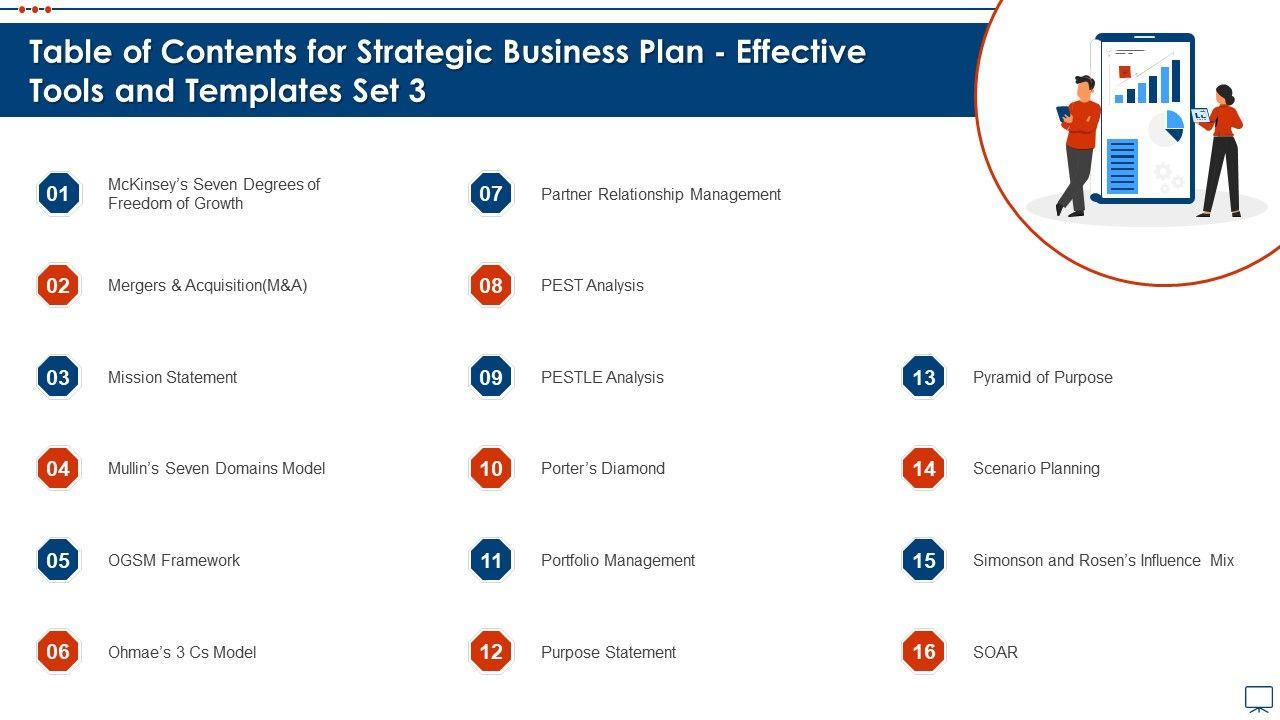 Table of Contents for Strategic Business Plan - Effective Tools and Templates Set 3

01 McKinsey's Seven Degrees of Freedom of Growth

02 Mergers & Acquisition(M&A)

03 Mission Statement

04 Mullin's Seven Domains Model

05 OGSM Framework

06 Ohmae's 3 Cs Model

07 Partner Relationship Management

08 PEST Analysis

09 PESTLE Analysis

10 Porter's Diamond

11 Portfolio Management

12 Purpose Statement

13 Pyramid of Purpose

14 Scenario Planning

15 Simonson and Rosen's Influence Mix

16 SOAR